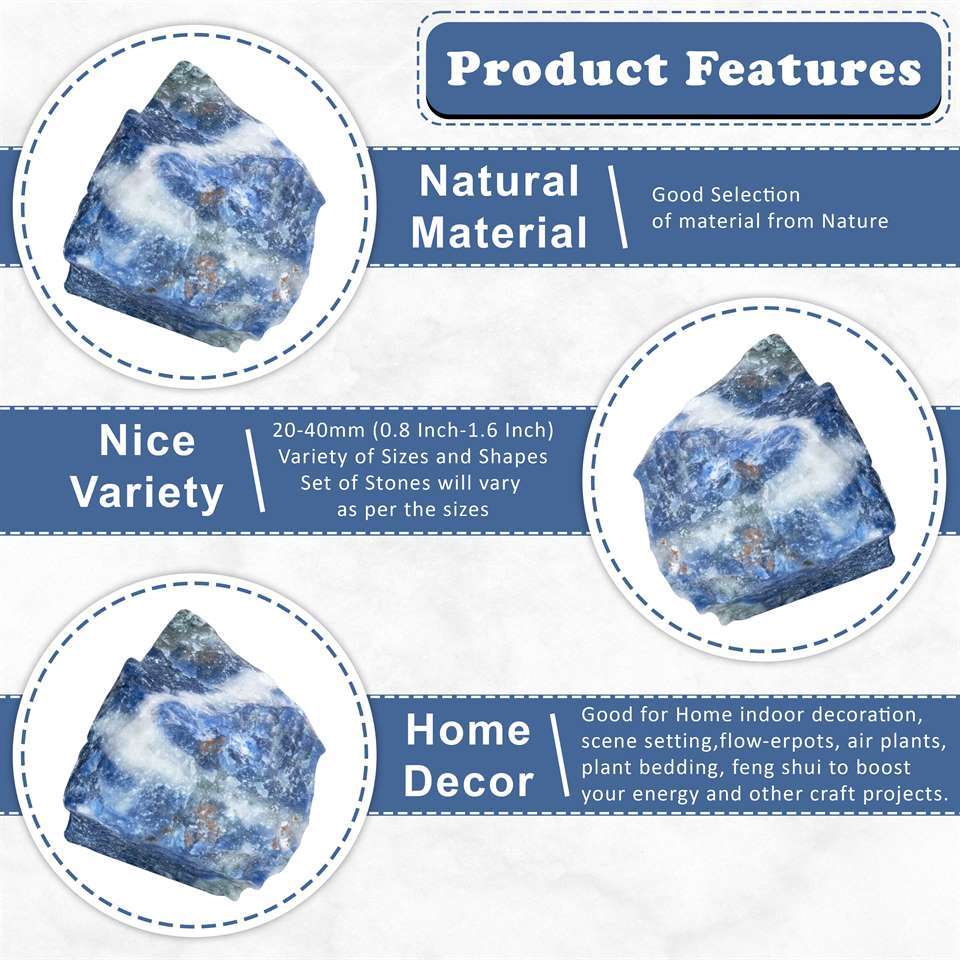 Product Features

Natural Material

Good Selection of material from Nature

Nice Variety

20-40mm (0.8 Inch-1.6 Inch) Variety of Sizes and Shapes Set of Stones will vary as per the sizes

Home Decor

Good for Home indoor decoration, scene setting,flow-erpots, air plants, plant bedding, feng shui to boost your energy and other craft projects.